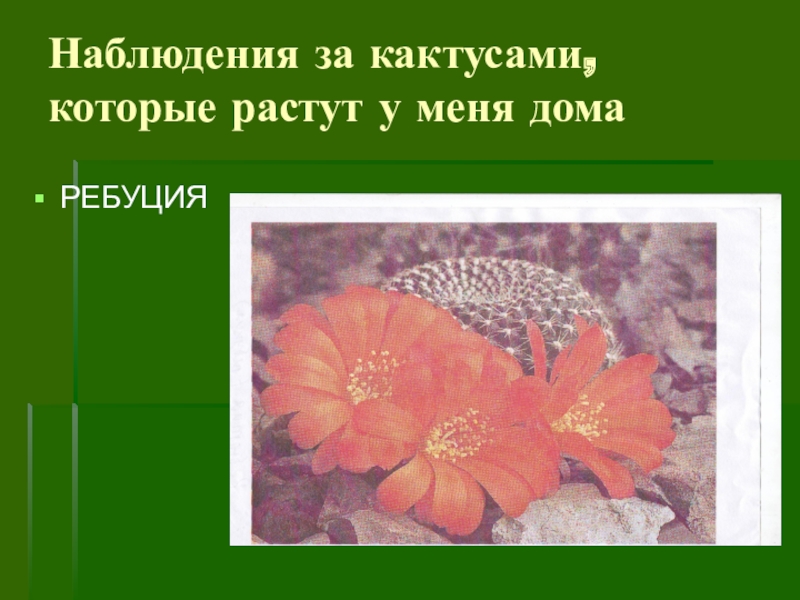 Наблюдения за кактусами, которые растут у меня дома

РЕБУЦИЯ